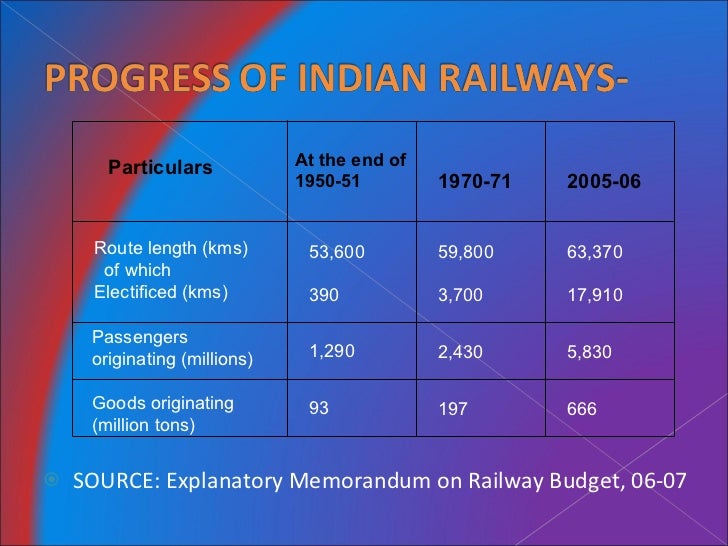 PROGRESS OF INDIAN RAILWAYS-

| Particulars | At the end of 1950-51 | 1970-71 | 2005-06 |
|---|---|---|---|
| Route length (kms) of which Electificed (kms) | 53,600 390 | 59,800 3,700 | 63,370 17,910 |
| Passengers originating (millions) | 1,290 | 2,430 | 5,830 |
| Goods originating (million tons) | 93 | 197 | 666 |

SOURCE: Explanatory Memorandum on Railway Budget, 06-07